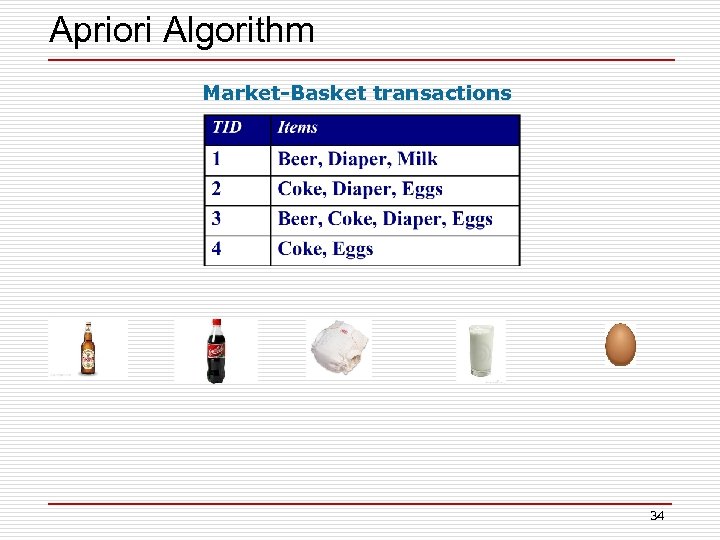 Apriori Algorithm

Market-Basket transactions

| TID | Items |
|---|---|
| 1 | Beer, Diaper, Milk |
| 2 | Coke, Diaper, Eggs |
| 3 | Beer, Coke, Diaper, Eggs |
| 4 | Coke, Eggs |

34